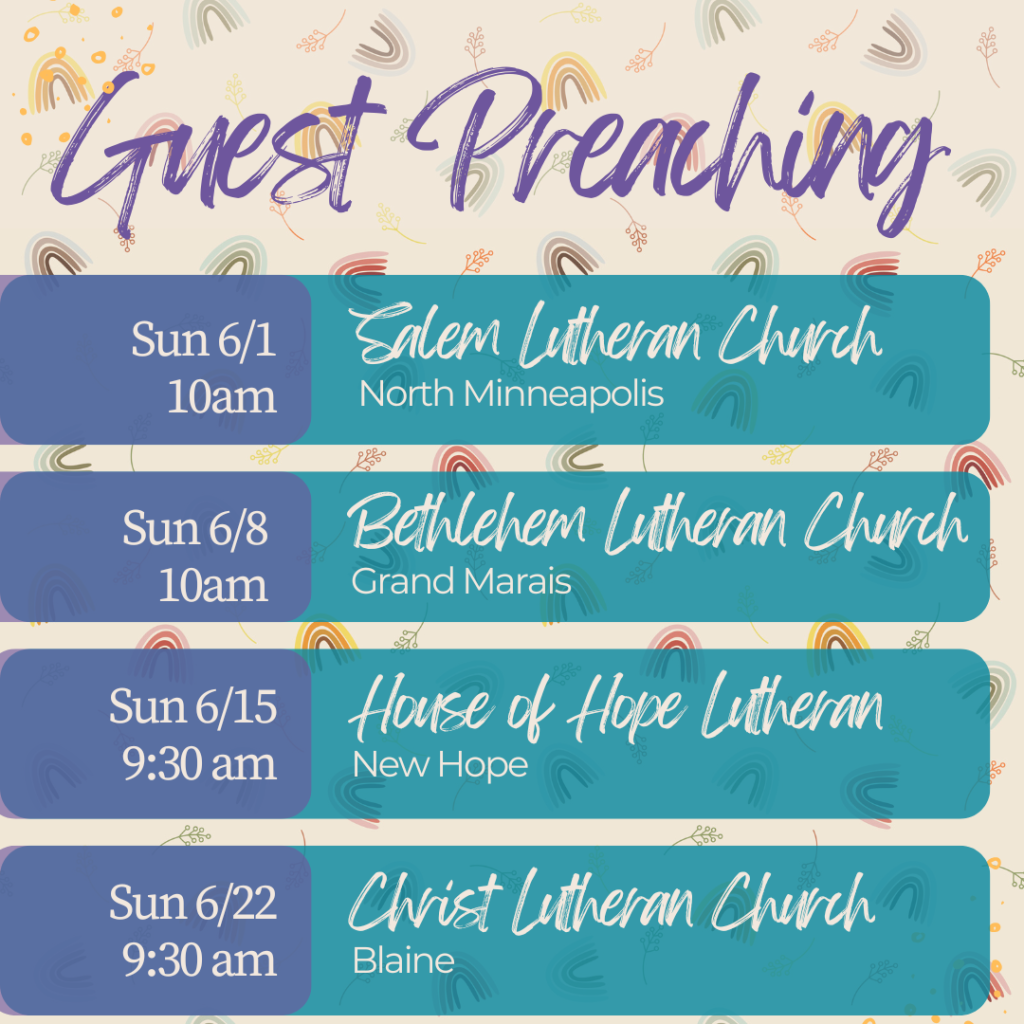 Guest Preaching

Sun 6/1
10am

Salem Lutheran Church
North Minneapolis

Sun 6/8
10am

Bethlehem Lutheran Church
Grand Marais

Sun 6/15
9:30 am

House of Hope Lutheran
New Hope

Sun 6/22
9:30 am

Christ Lutheran Church
Blaine